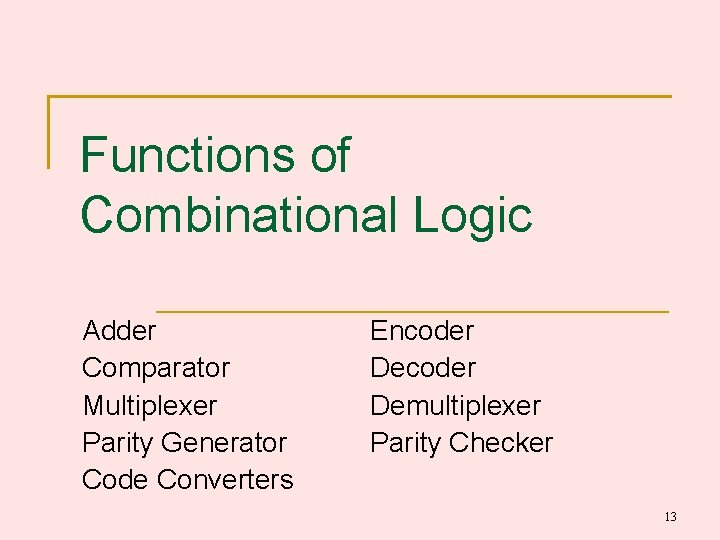 Functions of Combinational Logic

Adder
Comparator
Multiplexer
Parity Generator
Code Converters

Encoder
Decoder
Demultiplexer
Parity Checker

13